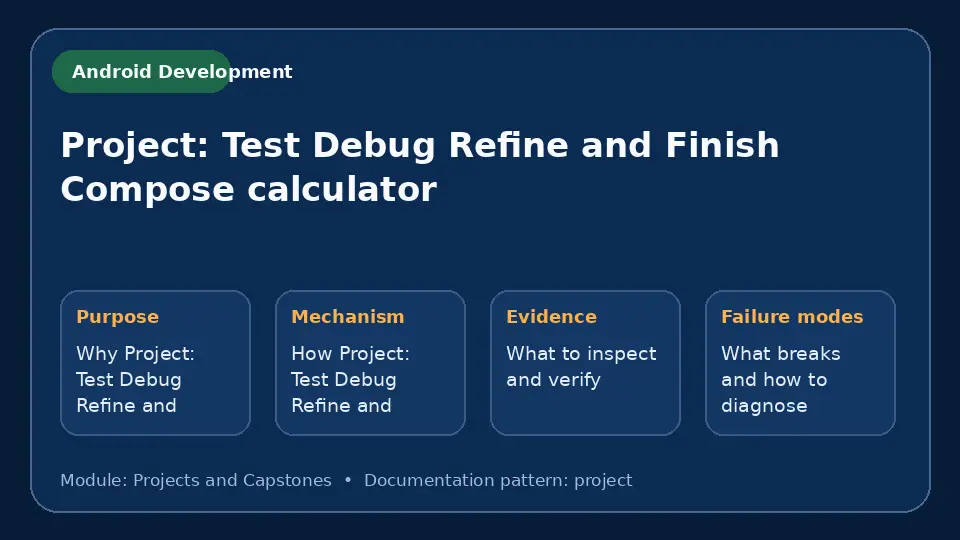 Android Development

Project: Test Debug Refine and Finish Compose calculator

Purpose

Why Project: Test Debug Refine and

Mechanism

How Project: Test Debug Refine and

Evidence

What to inspect and verify

Failure modes

What breaks and how to diagnose

Module: Projects and Capstones • Documentation pattern: project